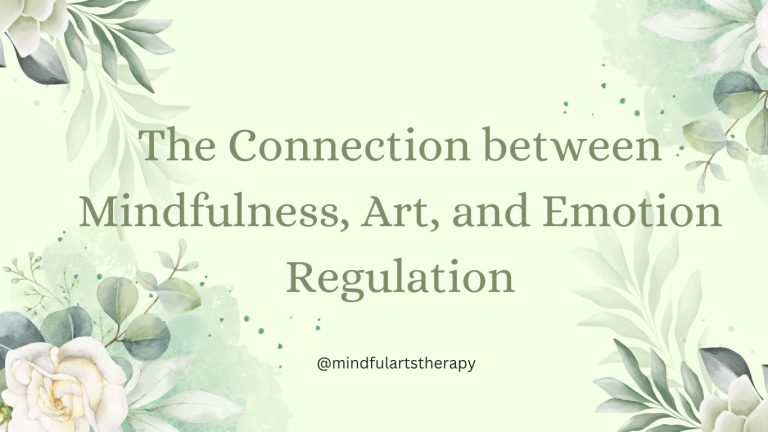 The Connection between Mindfulness, Art, and Emotion Regulation

@mindfulartstherapy